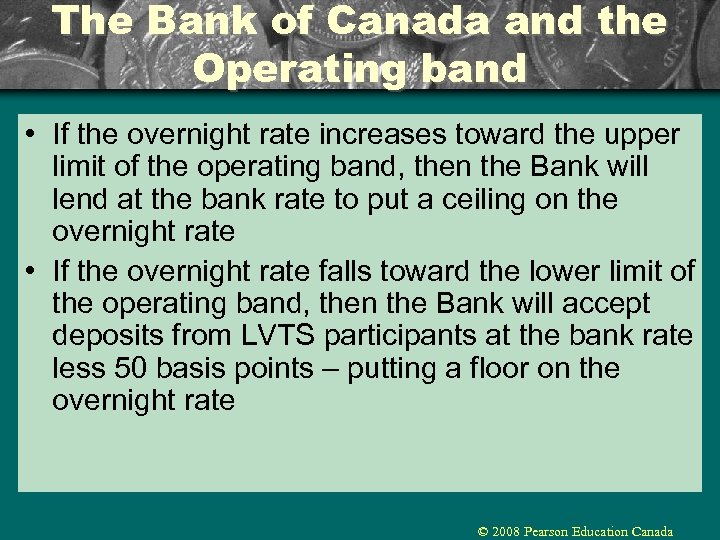 The Bank of Canada and the Operating band

• If the overnight rate increases toward the upper limit of the operating band, then the Bank will lend at the bank rate to put a ceiling on the overnight rate

• If the overnight rate falls toward the lower limit of the operating band, then the Bank will accept deposits from LVTS participants at the bank rate less 50 basis points – putting a floor on the overnight rate

© 2008 Pearson Education Canada